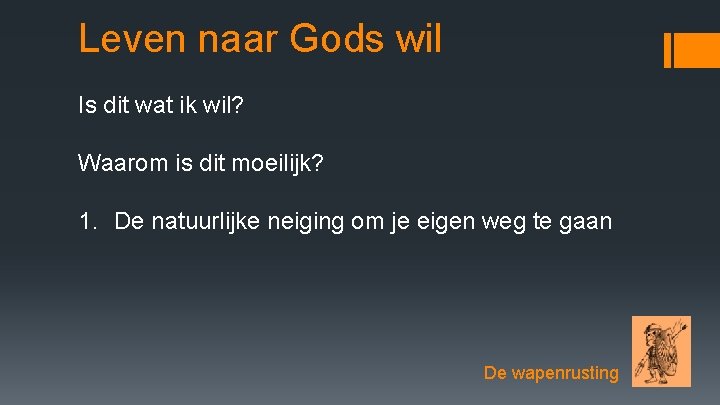 Leven naar Gods wil

Is dit wat ik wil?

Waarom is dit moeilijk?

1. De natuurlijke neiging om je eigen weg te gaan

De wapenrusting